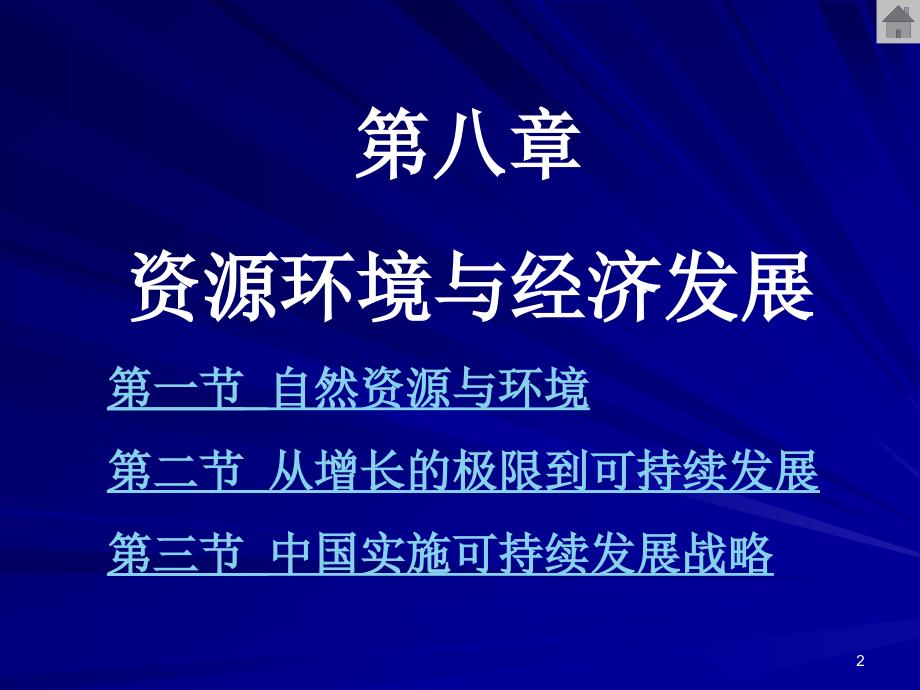 第八章

资源环境与经济发展

第一节 自然资源与环境

第二节 从增长的极限到可持续发展

第三节 中国实施可持续发展战略

2